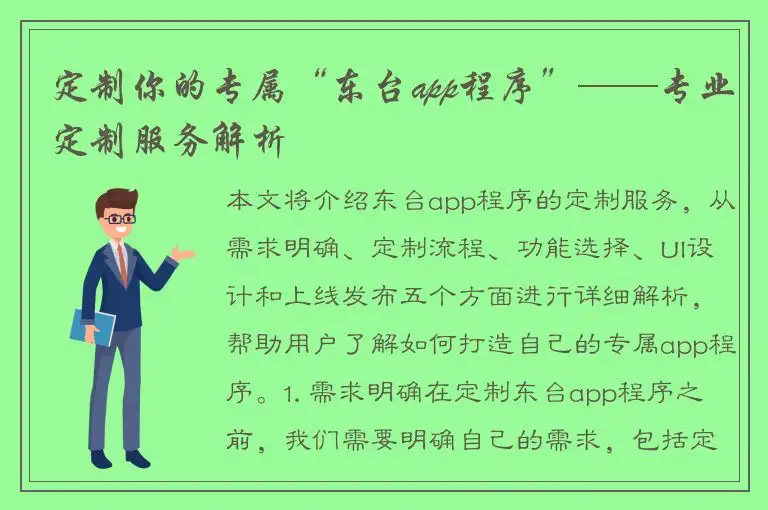 定制你的专属“东台app程序”——专业定制服务解析

本文将介绍东台app程序的定制服务，从需求明确、定制流程、功能选择、UI设计和上线发布五个方面进行详细解析，帮助用户了解如何打造自己的专属app程序。1. 需求明确在定制东台app程序之前，我们需要明确自己的需求，包括定